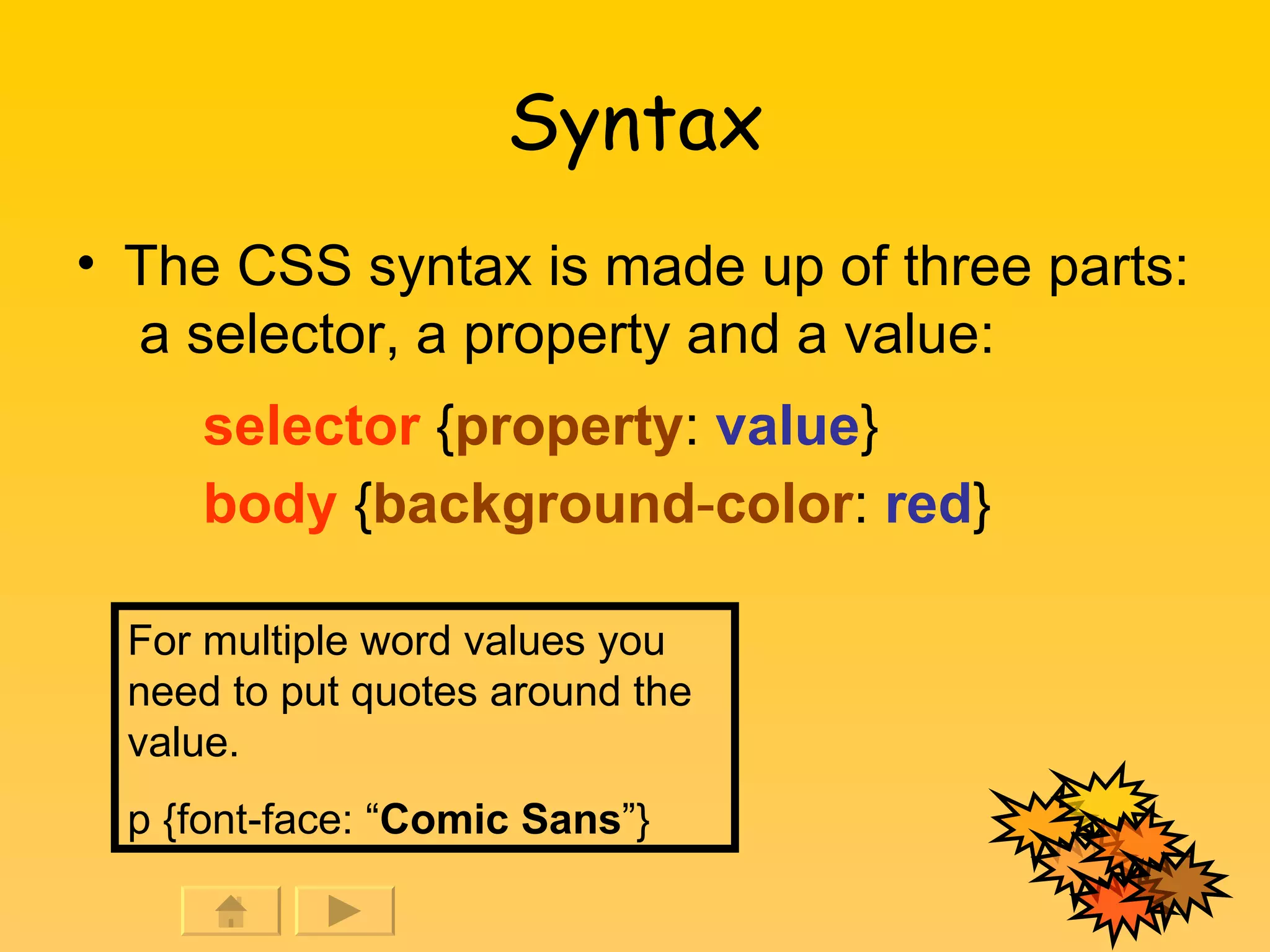 Syntax

• The CSS syntax is made up of three parts: a selector, a property and a value:

selector {property: value}

body {background-color: red}

For multiple word values you need to put quotes around the value.

p {font-face: “Comic Sans”}